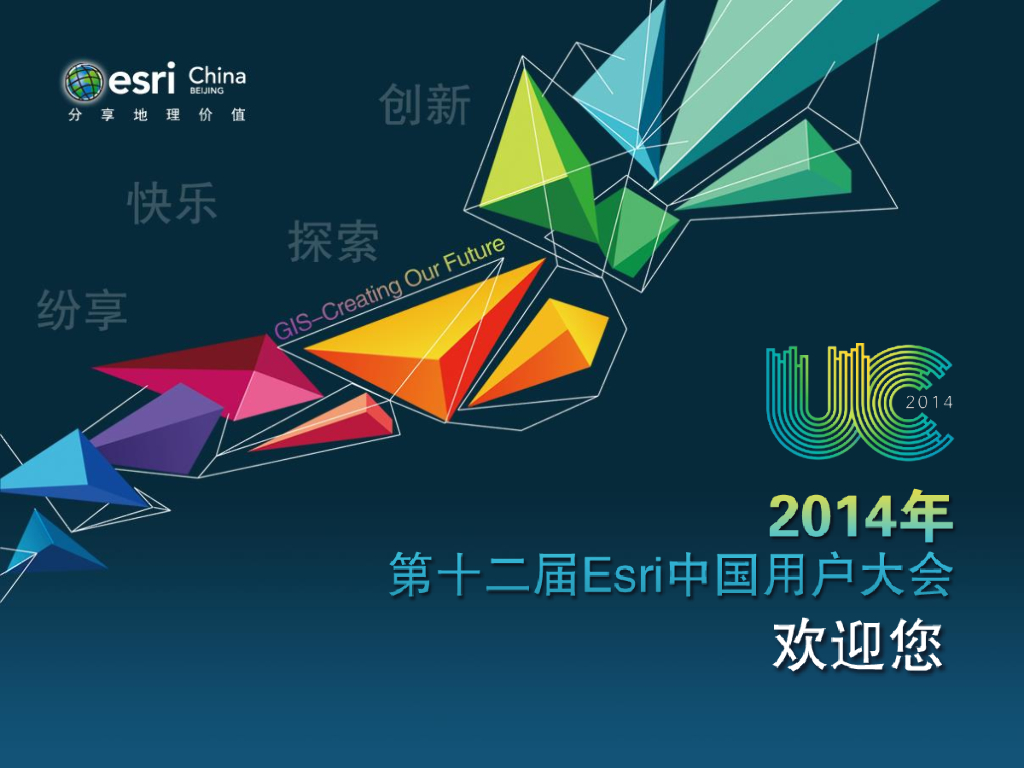 esri China
BEIJING
分享地理价值

创新

快乐

探索

纷享

GIS–Creating Our Future

UC 2014

2014年
第十二届Esri中国用户大会
欢迎您